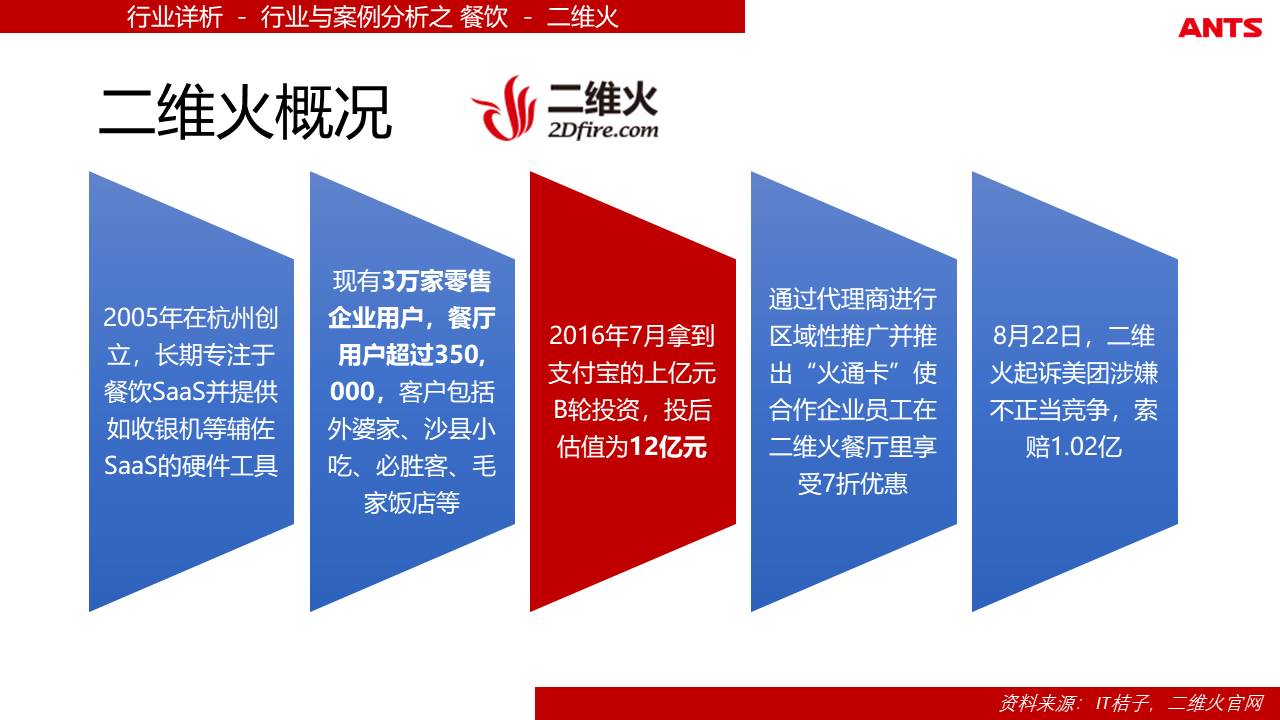 行业详析 - 行业与案例分析之 餐饮 - 二维火

ANTS

二维火概况

二维火
2Dfire.com

2005年在杭州创立，长期专注于餐饮SaaS并提供如收银机等辅佐SaaS的硬件工具

现有3万家零售企业用户，餐厅用户超过350,000，客户包括外婆家、沙县小吃、必胜客、毛家饭店等

2016年7月拿到支付宝的上亿元B轮投资，投后估值为12亿元

通过代理商进行区域性推广并推出“火通卡”使合作企业员工在二维火餐厅里享受7折优惠

8月22日，二维火起诉美团涉嫌不正当竞争，索赔1.02亿

资料来源：IT桔子，二维火官网